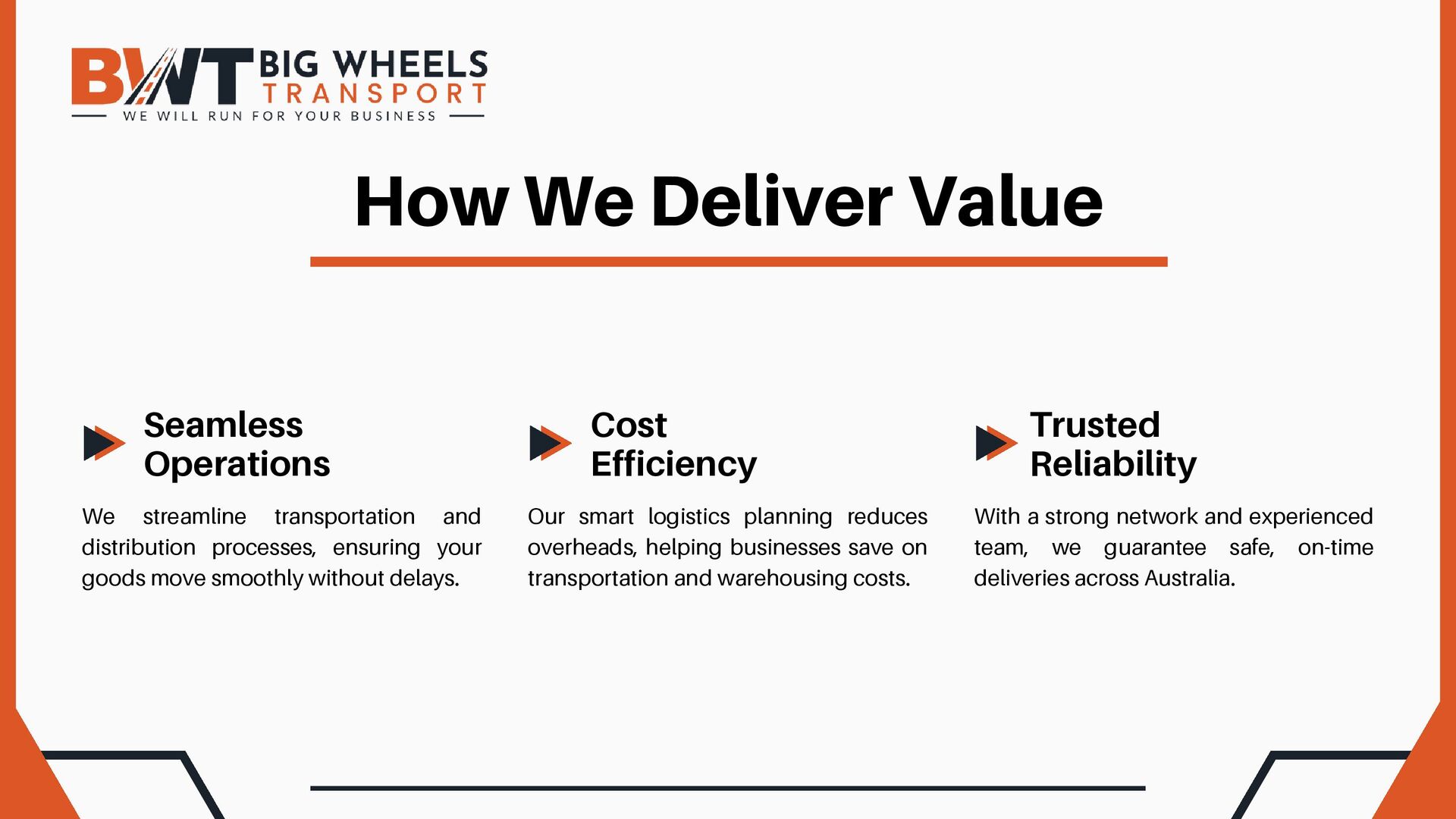 BWT BIG WHEELS TRANSPORT
WE WILL RUN FOR YOUR BUSINESS

How We Deliver Value

Seamless Operations

We streamline transportation and distribution processes, ensuring your goods move smoothly without delays.

Cost Efficiency

Our smart logistics planning reduces overheads, helping businesses save on transportation and warehousing costs.

Trusted Reliability

With a strong network and experienced team, we guarantee safe, on-time deliveries across Australia.